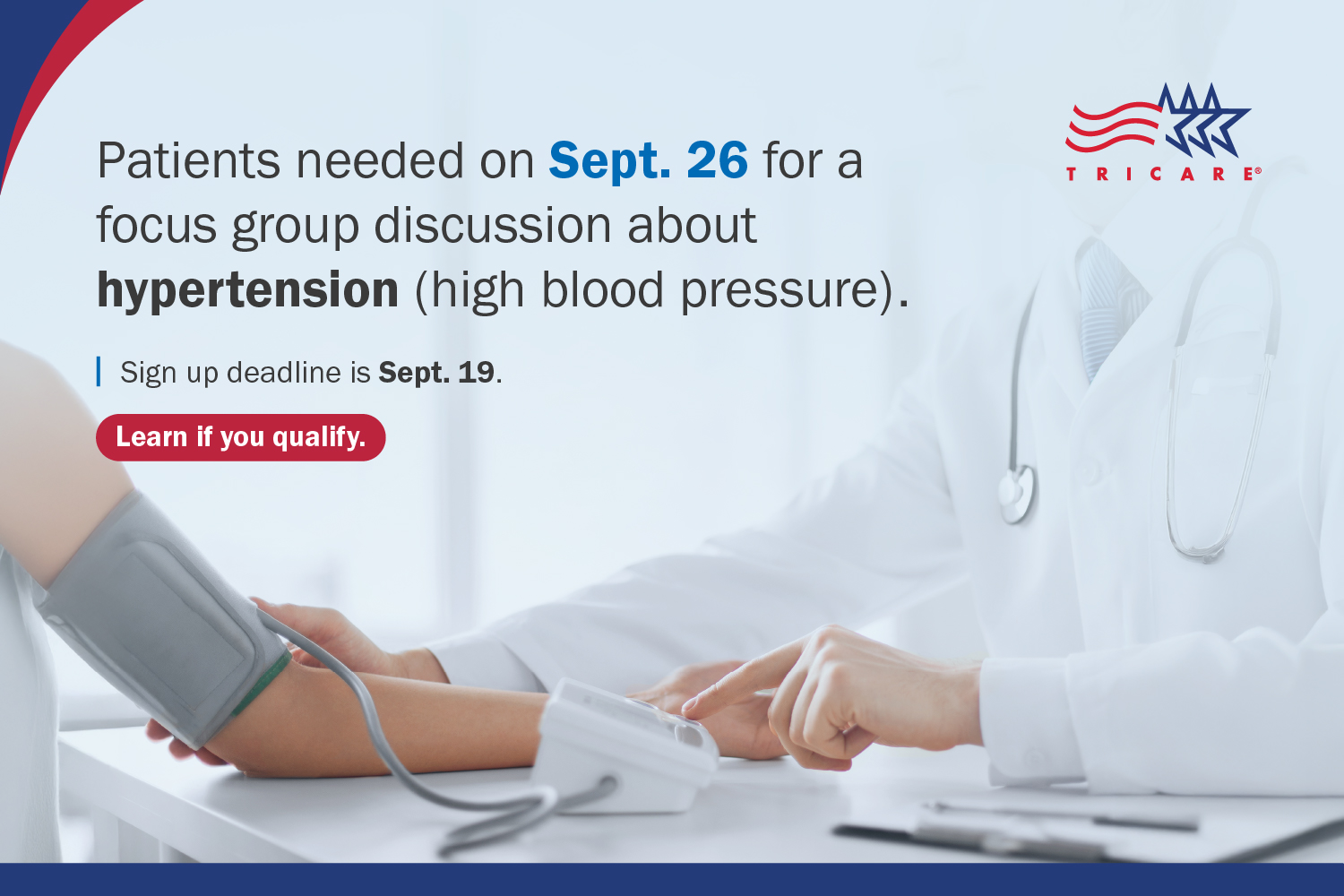 TRICARE®

Patients needed on Sept. 26 for a focus group discussion about hypertension (high blood pressure).

Sign up deadline is Sept. 19.

Learn if you qualify.